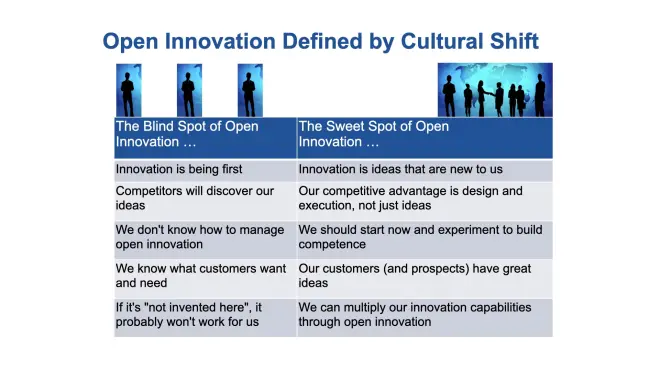 Open Innovation Defined by Cultural Shift

| The Blind Spot of Open Innovation … | The Sweet Spot of Open Innovation … |
|---|---|
| Innovation is being first | Innovation is ideas that are new to us |
| Competitors will discover our ideas | Our competitive advantage is design and execution, not just ideas |
| We don't know how to manage open innovation | We should start now and experiment to build competence |
| We know what customers want and need | Our customers (and prospects) have great ideas |
| If it's "not invented here", it probably won't work for us | We can multiply our innovation capabilities through open innovation |